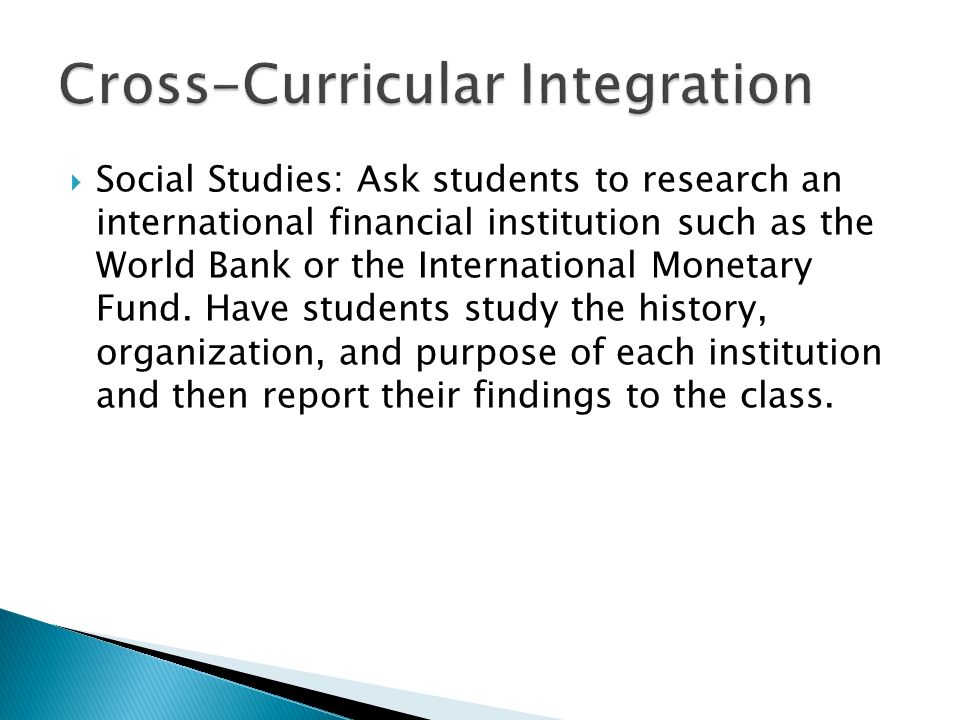 Cross-Curricular Integration

Social Studies: Ask students to research an international financial institution such as the World Bank or the International Monetary Fund. Have students study the history, organization, and purpose of each institution and then report their findings to the class.